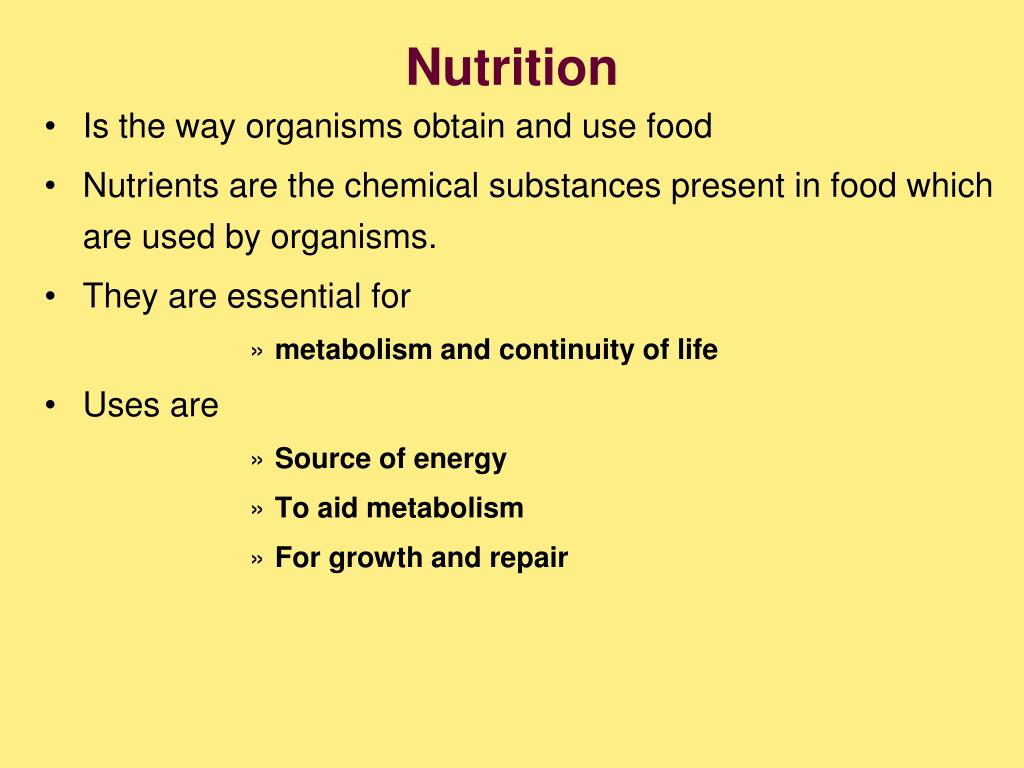 Nutrition

• Is the way organisms obtain and use food

• Nutrients are the chemical substances present in food which are used by organisms.

• They are essential for

» metabolism and continuity of life

• Uses are

» Source of energy

» To aid metabolism

» For growth and repair